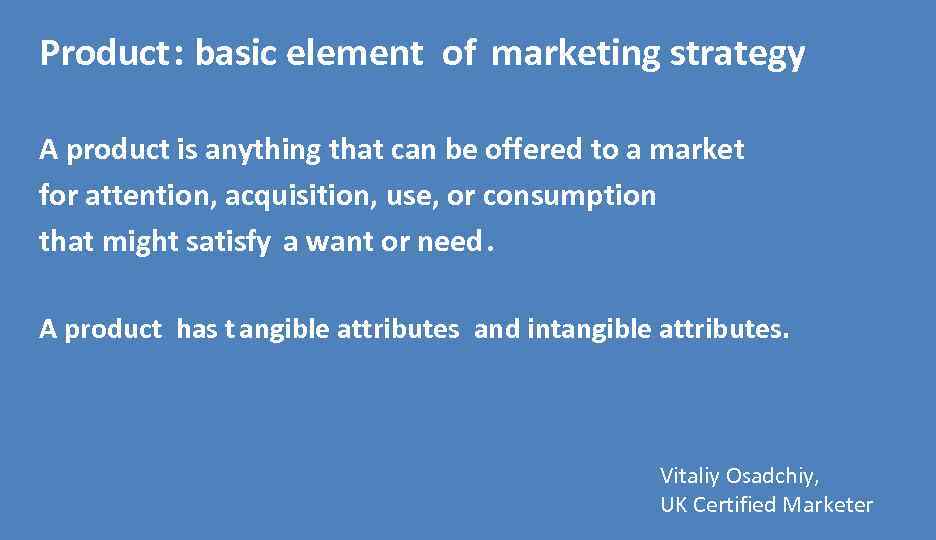 Product: basic element of marketing strategy

A product is anything that can be offered to a market for attention, acquisition, use, or consumption that might satisfy a want or need.

A product has tangible attributes and intangible attributes.

Vitaliy Osadchiy,
UK Certified Marketer